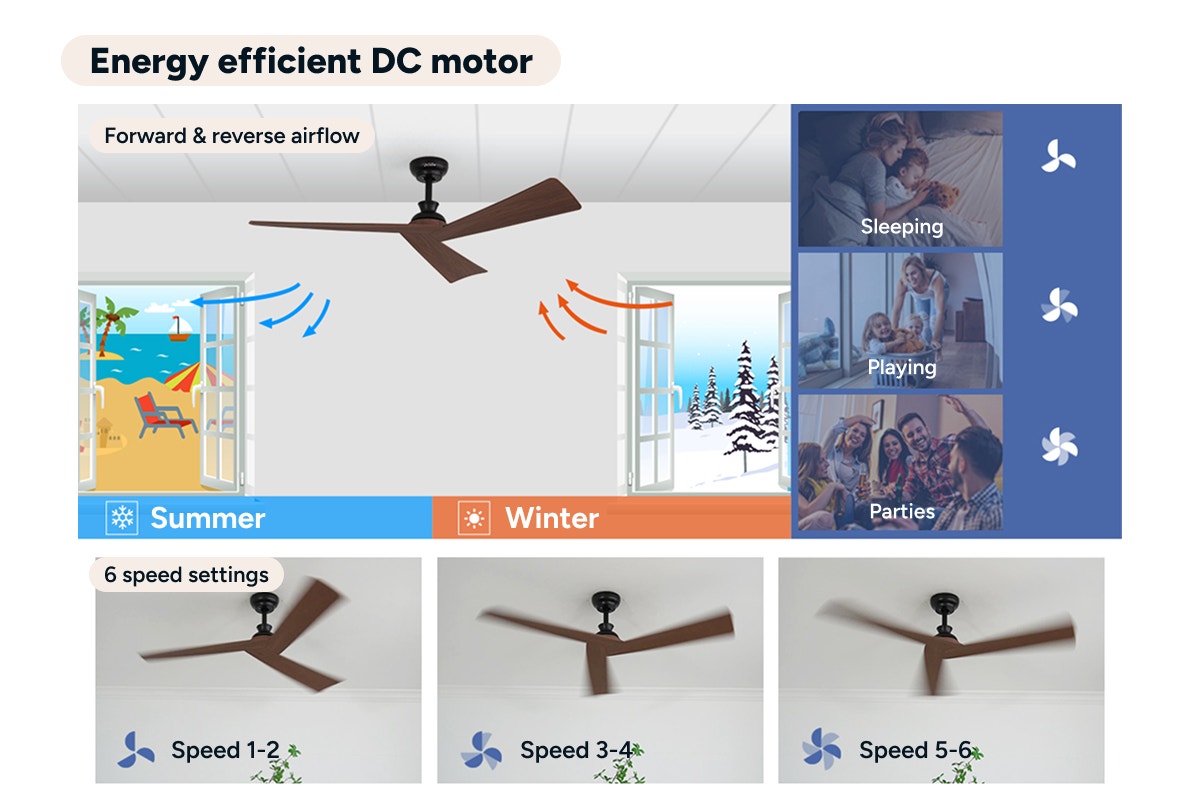 Energy efficient DC motor

Forward & reverse airflow

Sleeping

Playing

Parties

Summer

Winter

6 speed settings

Speed 1-2

Speed 3-4

Speed 5-6